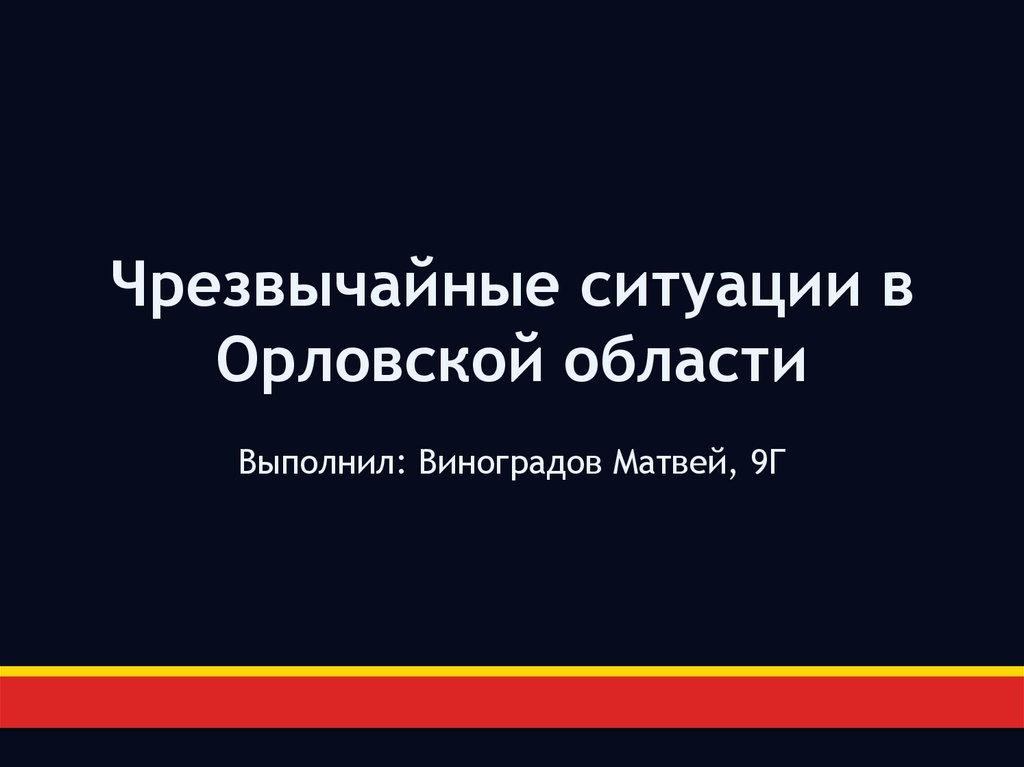 Чрезвычайные ситуации в Орловской области

Выполнил: Виноградов Матвей, 9Г